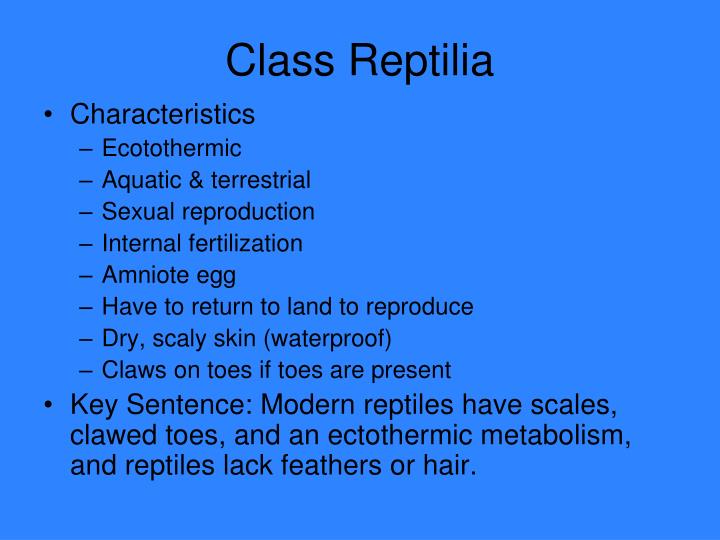 Class Reptilia

• Characteristics
– Ecotothermic
– Aquatic & terrestrial
– Sexual reproduction
– Internal fertilization
– Amniote egg
– Have to return to land to reproduce
– Dry, scaly skin (waterproof)
– Claws on toes if toes are present

• Key Sentence: Modern reptiles have scales, clawed toes, and an ectothermic metabolism, and reptiles lack feathers or hair.